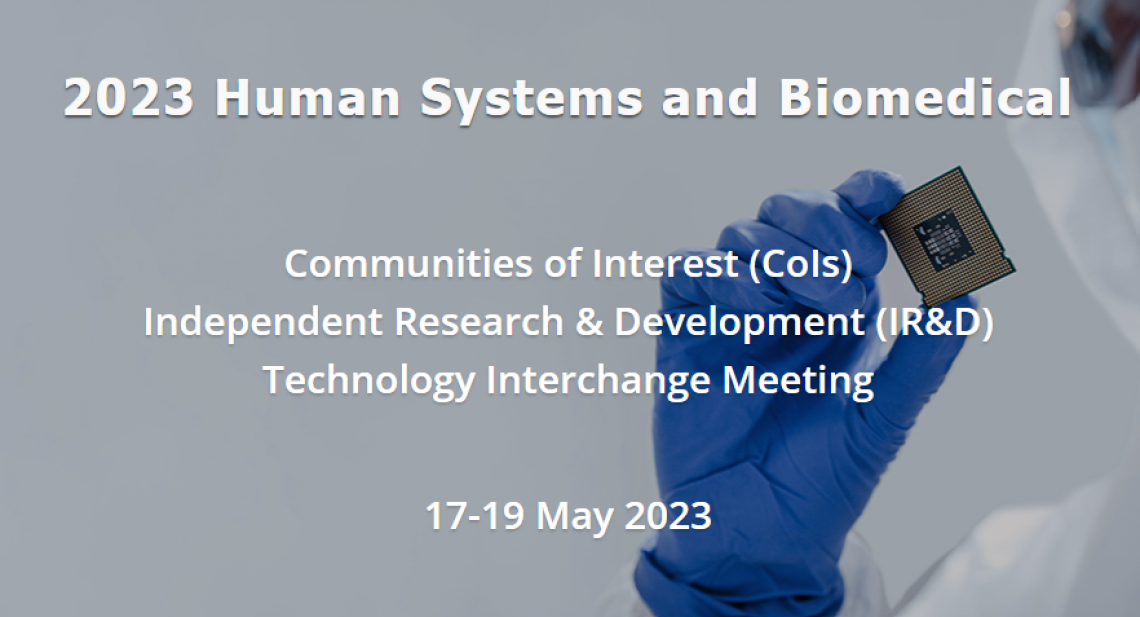 2023 Human Systems and Biomedical

Communities of Interest (CoIs)
Independent Research & Development (IR&D)
Technology Interchange Meeting

17-19 May 2023